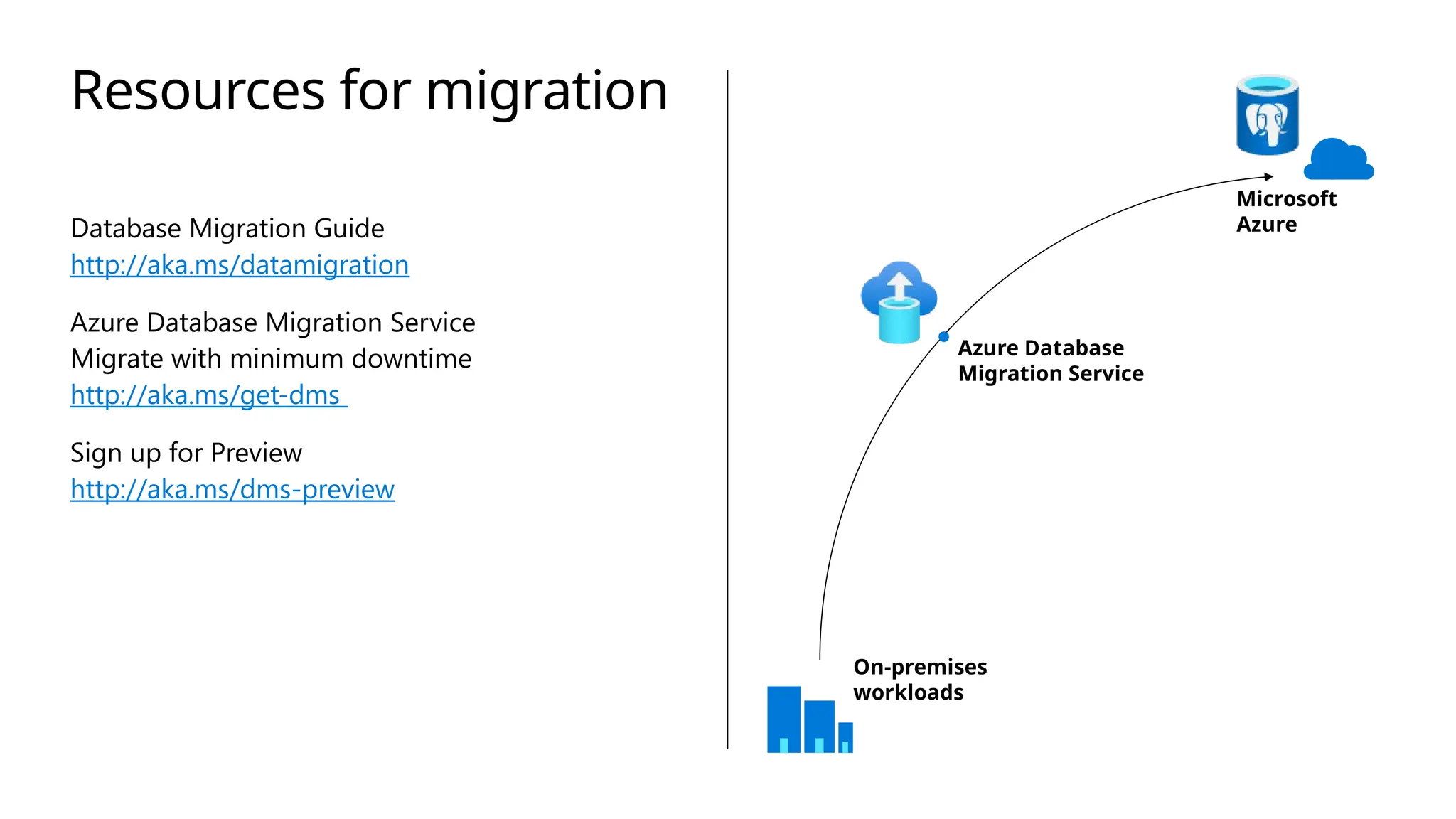 Resources for migration

Database Migration Guide
http://aka.ms/datamigration

Azure Database Migration Service
Migrate with minimum downtime
http://aka.ms/get-dms

Sign up for Preview
http://aka.ms/dms-preview

Microsoft Azure

Azure Database Migration Service

On-premises workloads